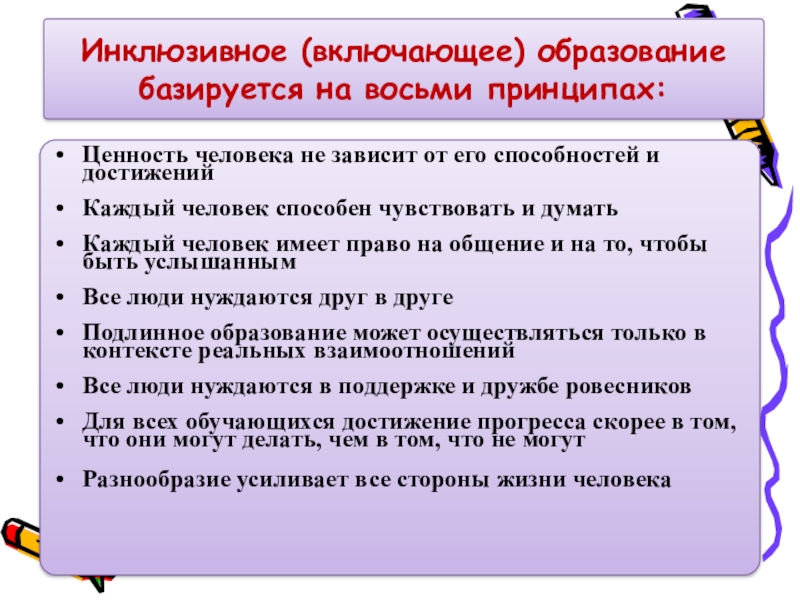 Инклюзивное (включающее) образование базируется на восьми принципах:

• Ценность человека не зависит от его способностей и достижений
• Каждый человек способен чувствовать и думать
• Каждый человек имеет право на общение и на то, чтобы быть услышанным
• Все люди нуждаются друг в друге
• Подлинное образование может осуществляться только в контексте реальных взаимоотношений
• Все люди нуждаются в поддержке и дружбе ровесников
• Для всех обучающихся достижение прогресса скорее в том, что они могут делать, чем в том, что не могут
• Разнообразие усиливает все стороны жизни человека